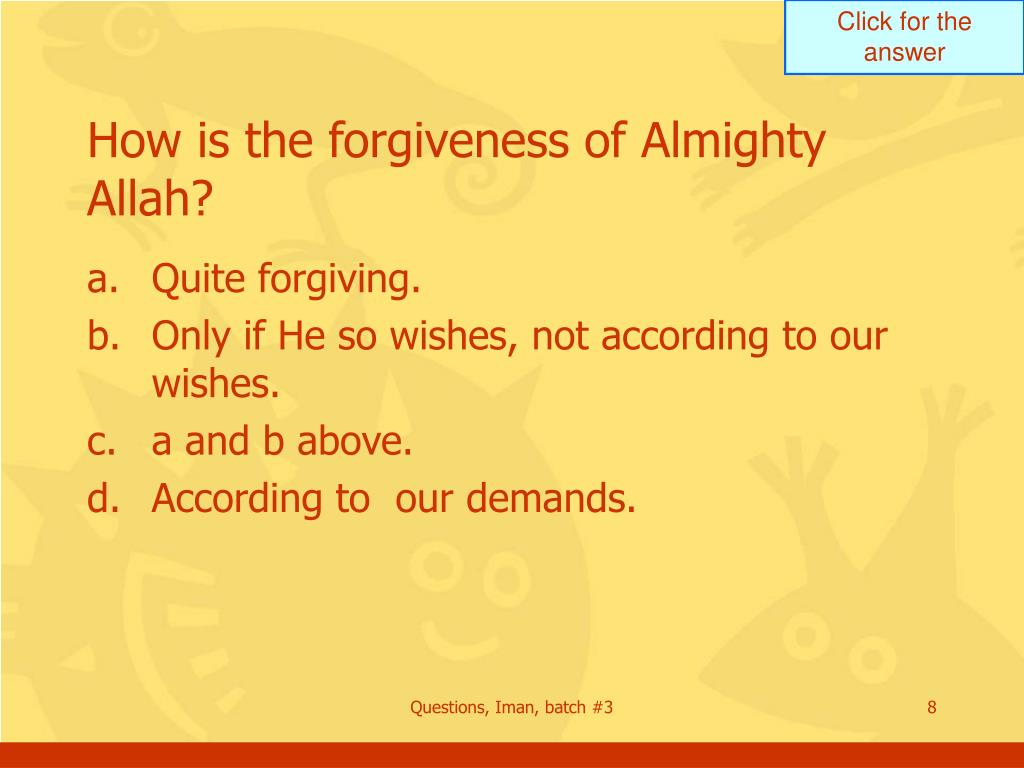 Click for the answer

How is the forgiveness of Almighty Allah?

a. Quite forgiving.
b. Only if He so wishes, not according to our wishes.
c. a and b above.
d. According to  our demands.

Questions, Iman, batch #3

8